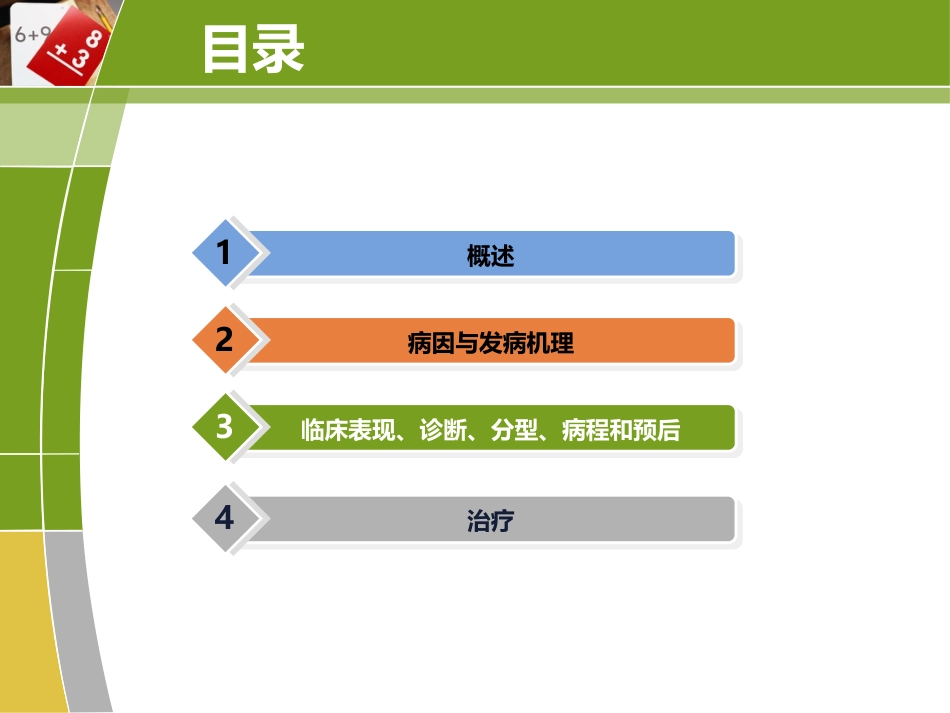 6+9
8
+3

目录

1 概述

2 病因与发病机理

3 临床表现、诊断、分型、病程和预后

4 治疗